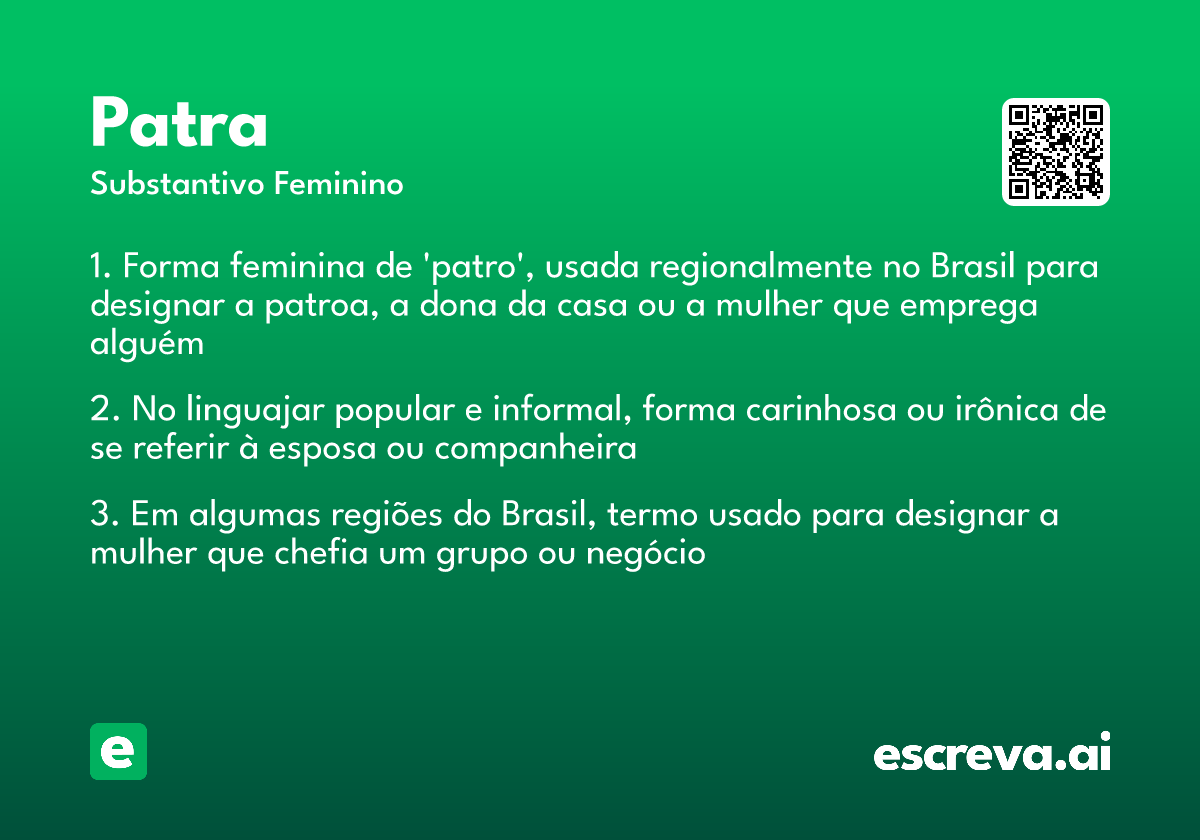 Patra

Substantivo Feminino

1. Forma feminina de 'patro', usada regionalmente no Brasil para designar a patroa, a dona da casa ou a mulher que emprega alguém

2. No linguajar popular e informal, forma carinhosa ou irônica de se referir à esposa ou companheira

3. Em algumas regiões do Brasil, termo usado para designar a mulher que chefia um grupo ou negócio

e

escreva.ai